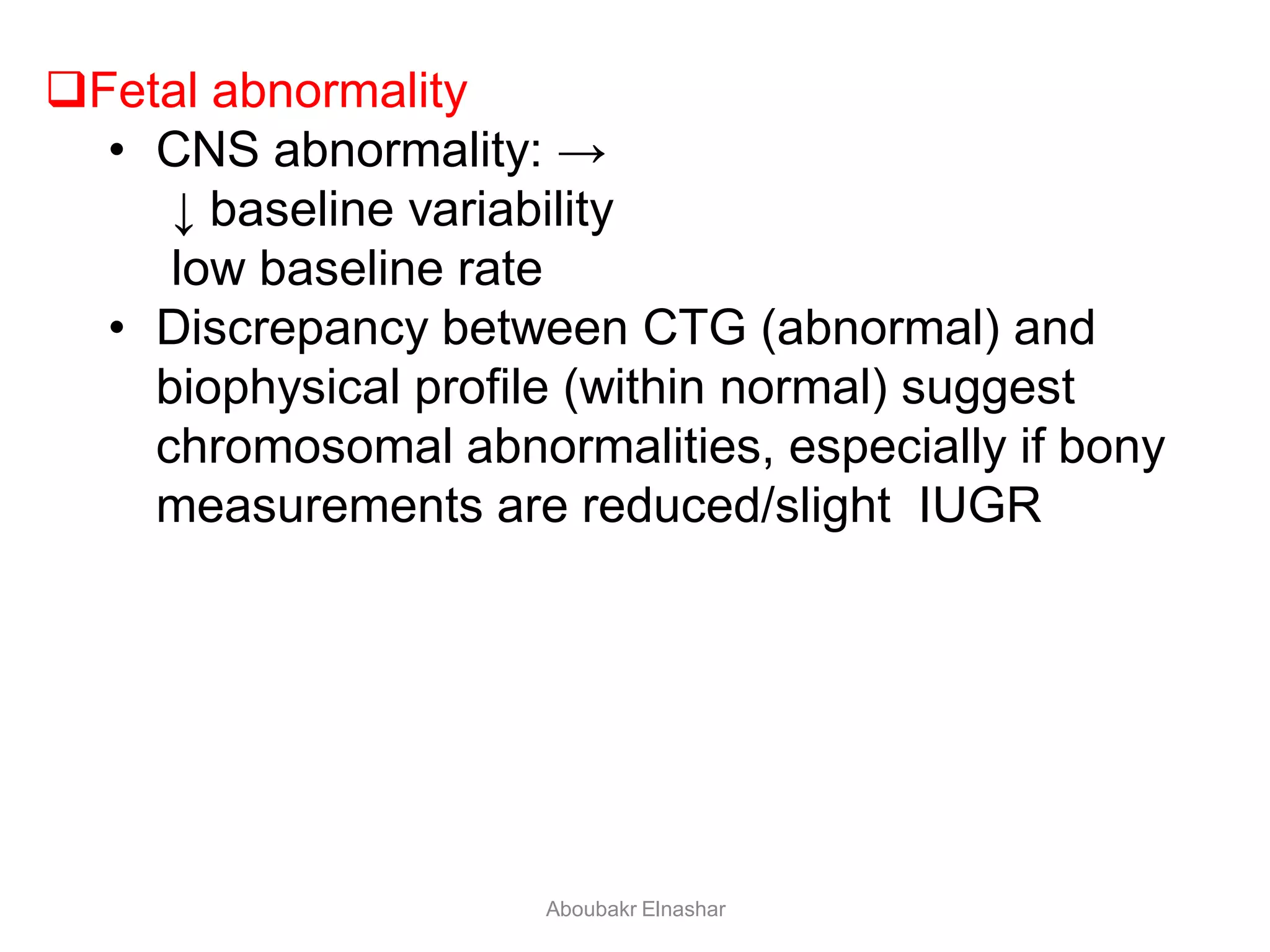 ❑Fetal abnormality

• CNS abnormality: →
↓ baseline variability
low baseline rate

• Discrepancy between CTG (abnormal) and biophysical profile (within normal) suggest chromosomal abnormalities, especially if bony measurements are reduced/slight IUGR

Aboubakr Elnashar